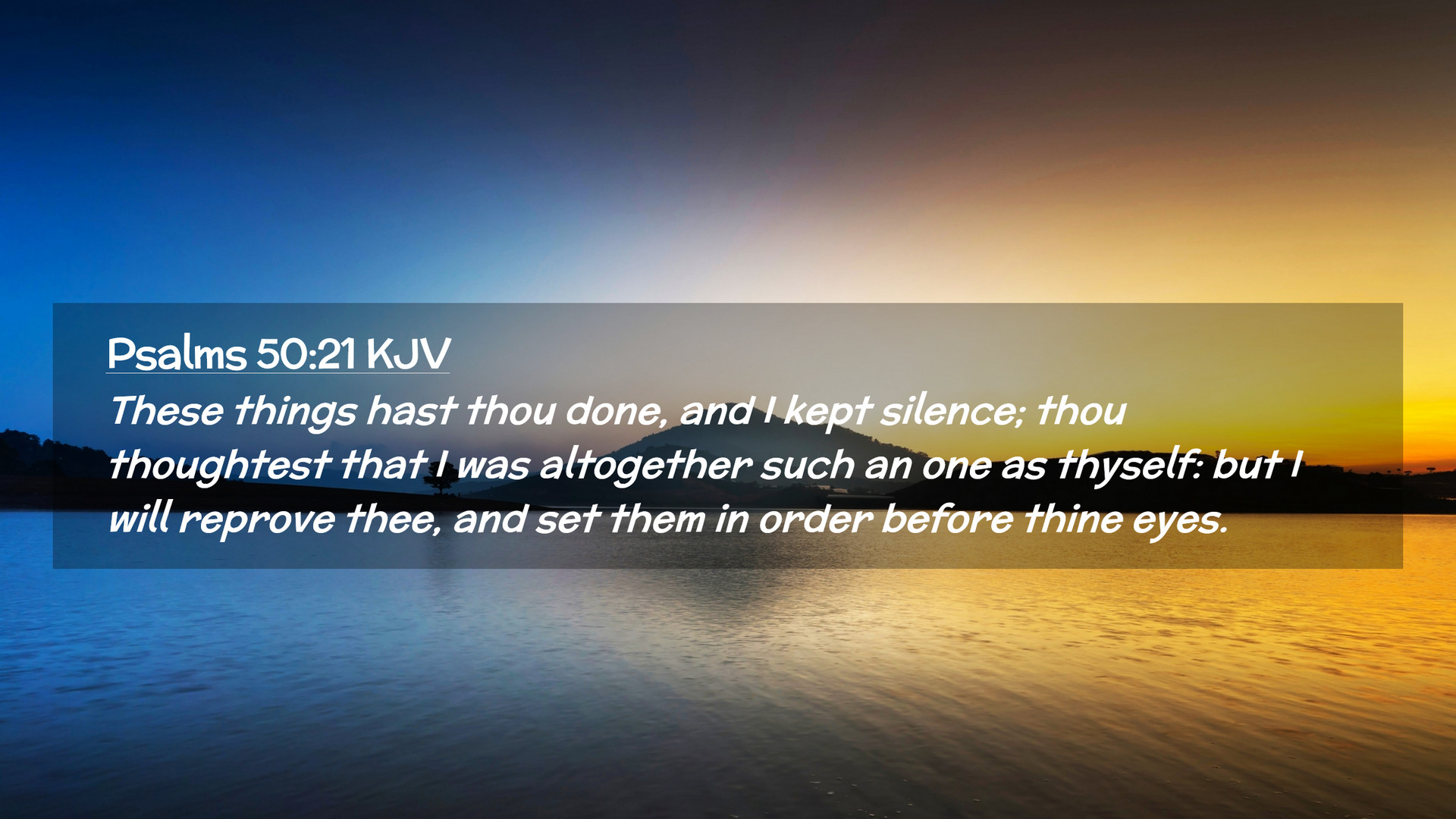 Psalms 50:21 KJV

These things hast thou done, and I kept silence; thou thoughtest that I was altogether such an one as thyself: but I will reprove thee, and set them in order before thine eyes.